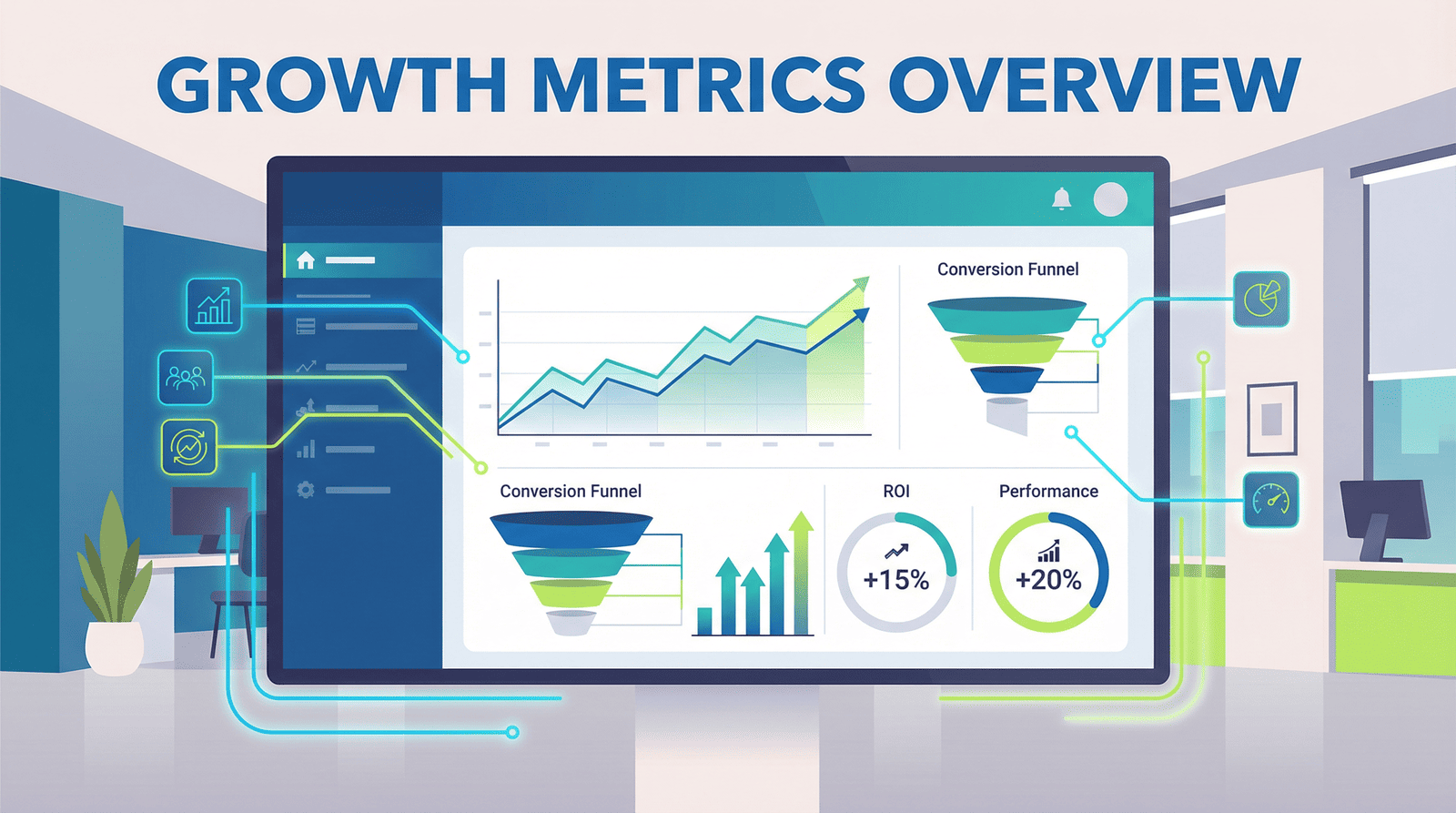 GROWTH METRICS OVERVIEW

Conversion Funnel

Conversion Funnel

ROI

+15%

Performance

+20%